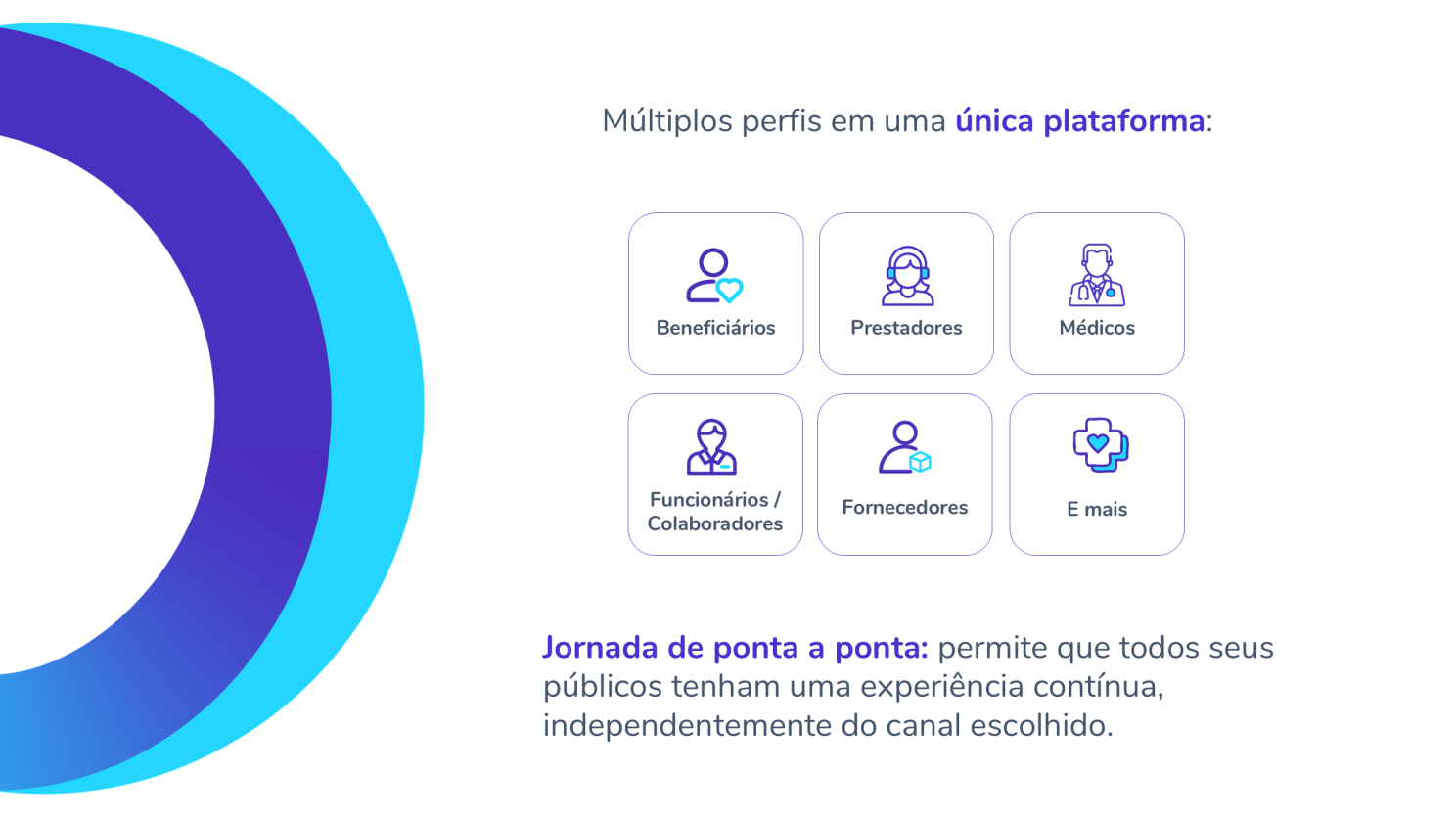 Múltiplos perfis em uma única plataforma:

Beneficiários

Prestadores

Médicos

Funcionários / Colaboradores

Fornecedores

E mais

Jornada de ponta a ponta: permite que todos seus públicos tenham uma experiência contínua, independentemente do canal escolhido.